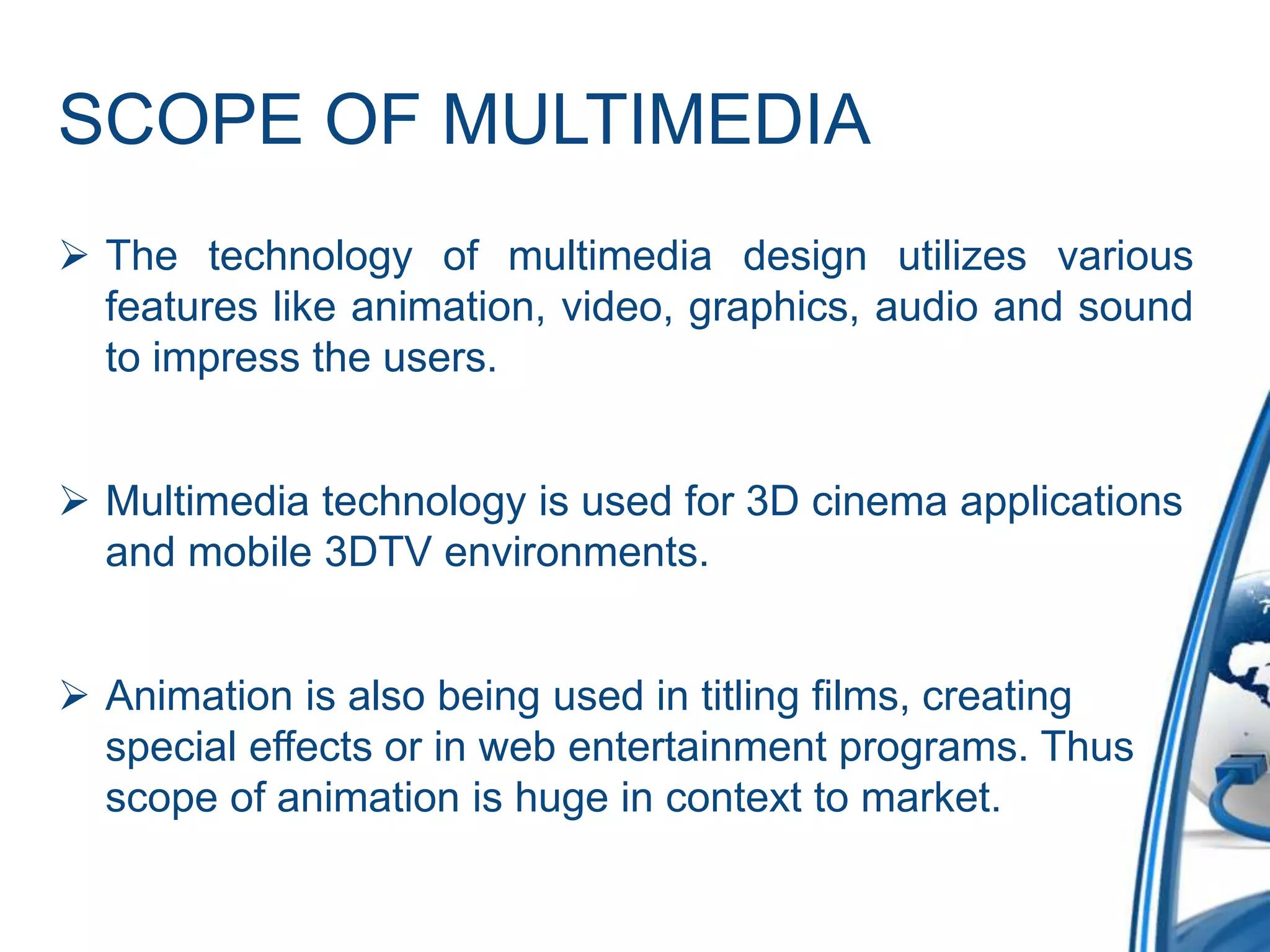 SCOPE OF MULTIMEDIA

➢ The technology of multimedia design utilizes various features like animation, video, graphics, audio and sound to impress the users.

➢ Multimedia technology is used for 3D cinema applications and mobile 3DTV environments.

➢ Animation is also being used in titling films, creating special effects or in web entertainment programs. Thus scope of animation is huge in context to market.